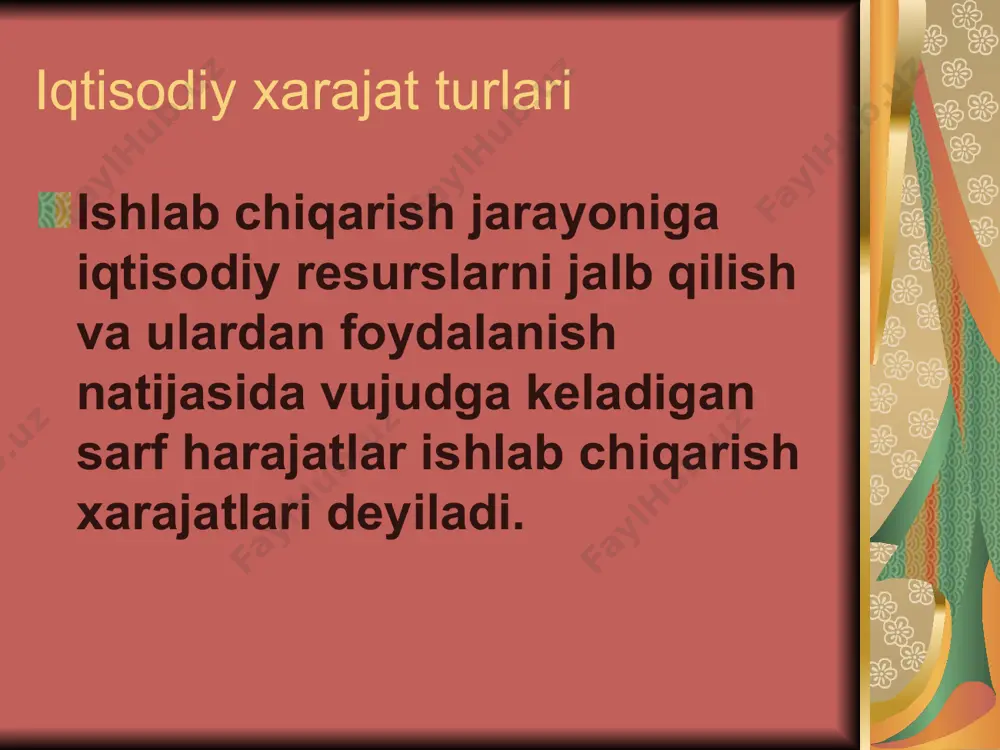 Iqtisodiy xarajat turlari

Ishlab chiqarish jarayoniga iqtisodiy resurslarni jalb qilish va ulardan foydalanish natijasida vujudga keladigan sarf harajatlar ishlab chiqarish xarajatlari deyiladi.

FaylHub.uz